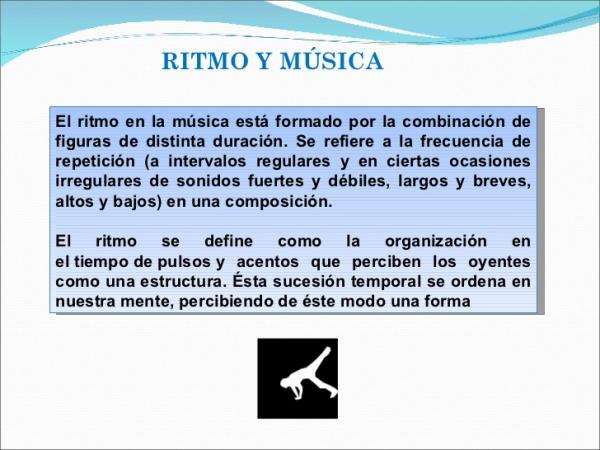 RITMO Y MÚSICA

El ritmo en la música está formado por la combinación de figuras de distinta duración. Se refiere a la frecuencia de repetición (a intervalos regulares y en ciertas ocasiones irregulares de sonidos fuertes y débiles, largos y breves, altos y bajos) en una composición.

El ritmo se define como la organización en el tiempo de pulsos y acentos que perciben los oyentes como una estructura. Ésta sucesión temporal se ordena en nuestra mente, percibiendo de éste modo una forma